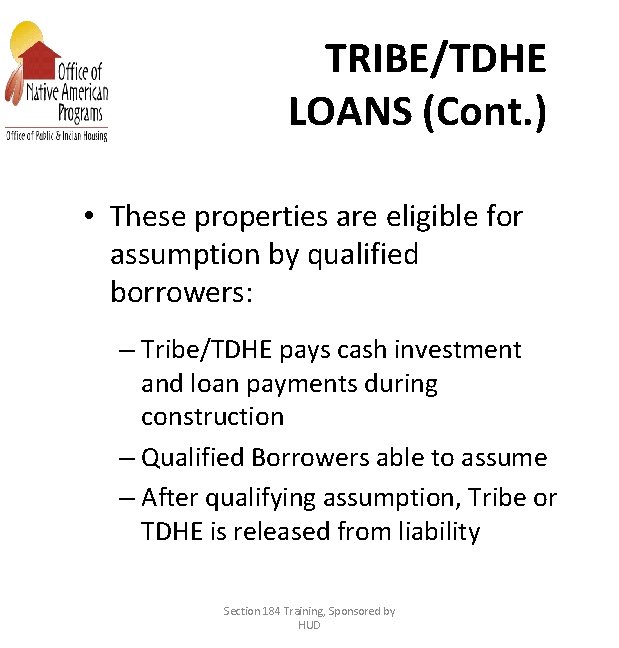 Office of Native American Programs
Office of Public & Indian Housing

TRIBE/TDHE LOANS (Cont.)

• These properties are eligible for assumption by qualified borrowers:

– Tribe/TDHE pays cash investment and loan payments during construction

– Qualified Borrowers able to assume

– After qualifying assumption, Tribe or TDHE is released from liability

Section 184 Training, Sponsored by HUD